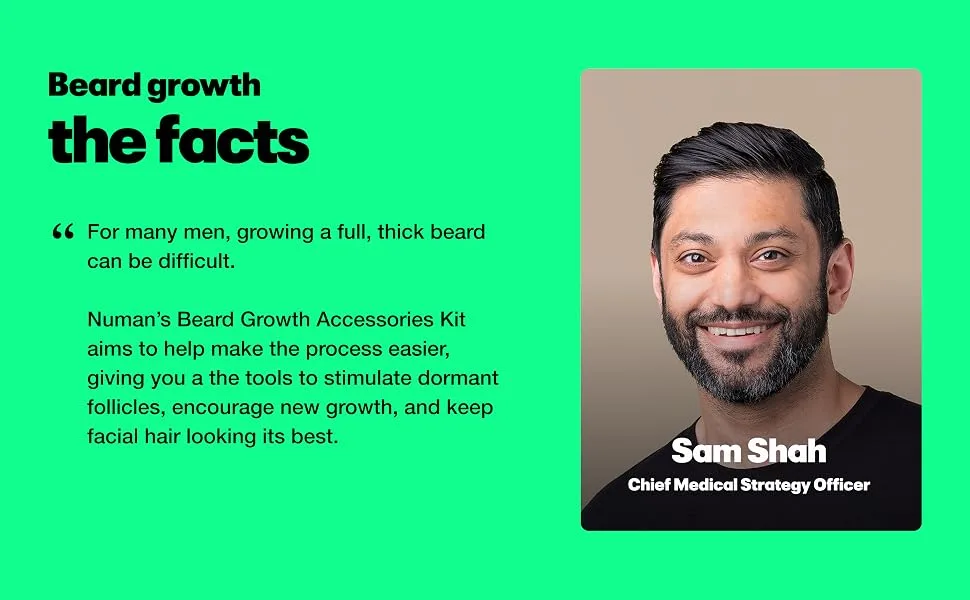 Beard growth
the facts

" For many men, growing a full, thick beard can be difficult.

Numan's Beard Growth Accessories Kit aims to help make the process easier, giving you a the tools to stimulate dormant follicles, encourage new growth, and keep facial hair looking its best.

Sam Shah
Chief Medical Strategy Officer